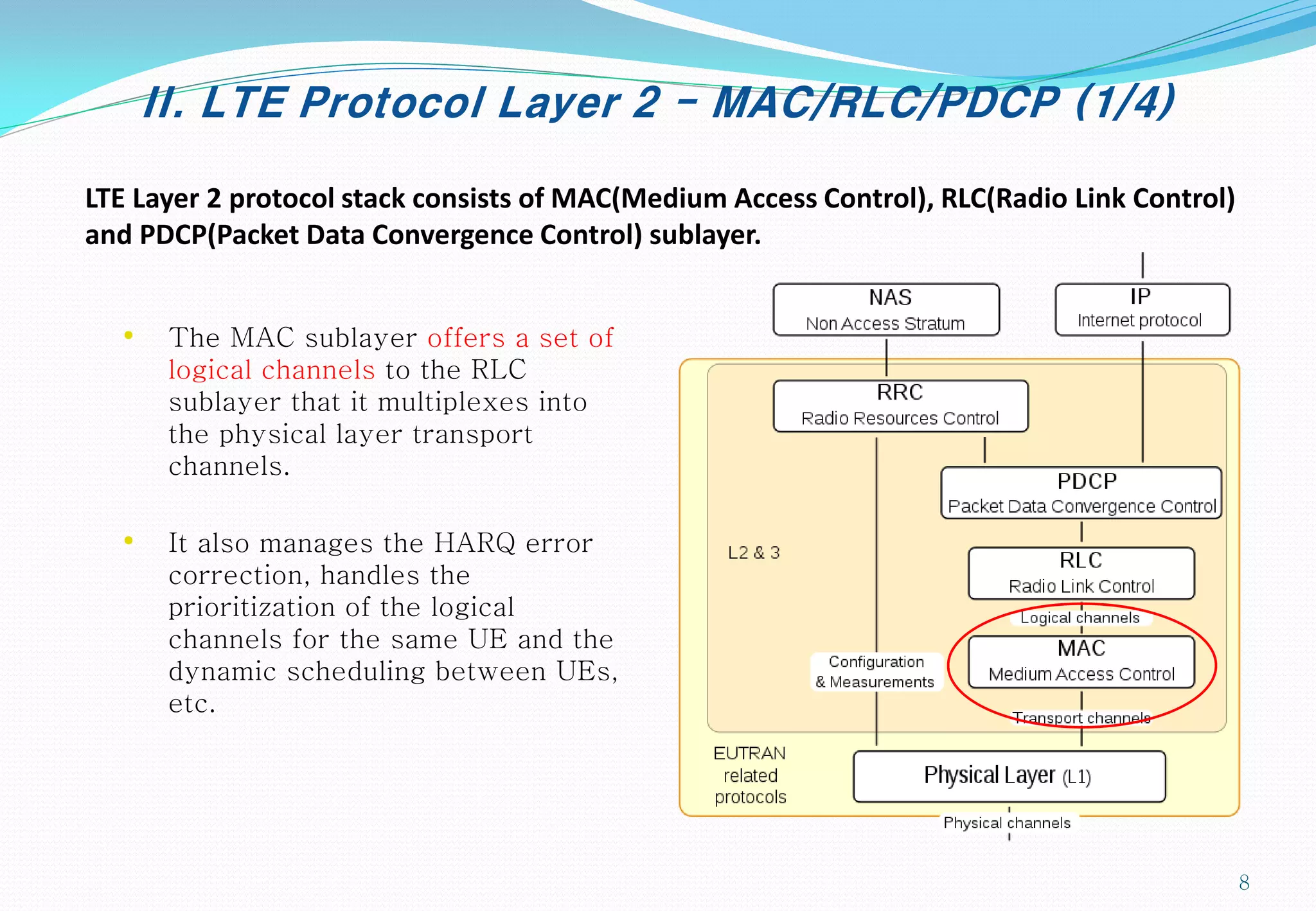 II. LTE Protocol Layer 2 – MAC/RLC/PDCP (1/4)

LTE Layer 2 protocol stack consists of MAC(Medium Access Control), RLC(Radio Link Control) and PDCP(Packet Data Convergence Control) sublayer.

• The MAC sublayer offers a set of logical channels to the RLC sublayer that it multiplexes into the physical layer transport channels.

• It also manages the HARQ error correction, handles the prioritization of the logical channels for the same UE and the dynamic scheduling between UEs, etc.

NAS
Non Access Stratum

IP
Internet protocol

RRC
Radio Resources Control

PDCP
Packet Data Convergence Control

L2 & 3

RLC
Radio Link Control

Logical channels

Configuration & Measurements

MAC
Medium Access Control

Transport channels

EUTRAN related protocols

Physical Layer (L1)

Physical channels

8